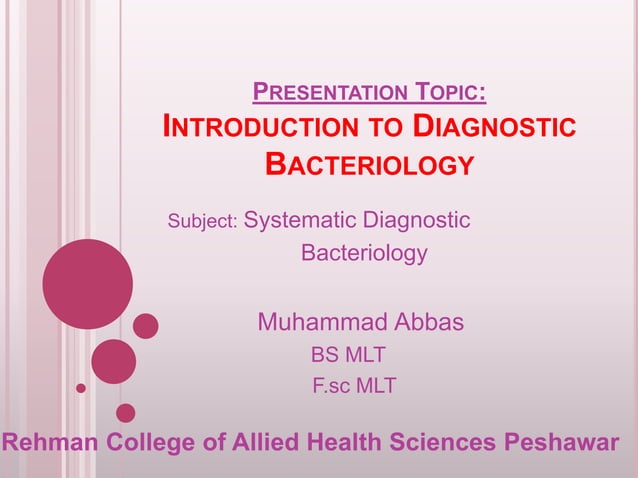 PRESENTATION TOPIC:
INTRODUCTION TO DIAGNOSTIC BACTERIOLOGY

Subject: Systematic Diagnostic Bacteriology

Muhammad Abbas
BS MLT
F.sc MLT

Rehman College of Allied Health Sciences Peshawar